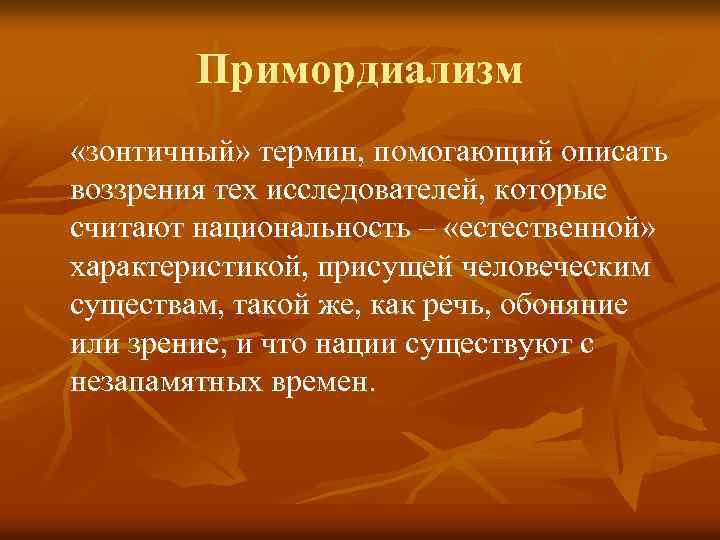 Примордиализм

«зонтичный» термин, помогающий описать воззрения тех исследователей, которые считают национальность – «естественной» характеристикой, присущей человеческим существам, такой же, как речь, обоняние или зрение, и что нации существуют с незапамятных времен.